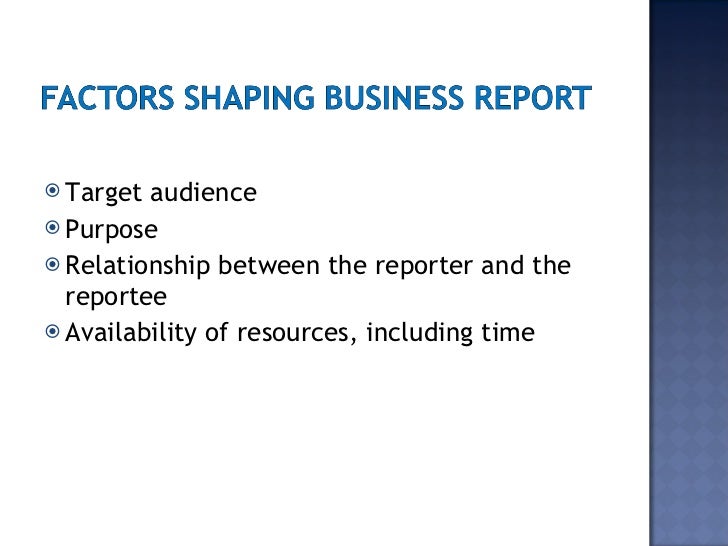 FACTORS SHAPING BUSINESS REPORT

Target audience
Purpose
Relationship between the reporter and the reportee
Availability of resources, including time